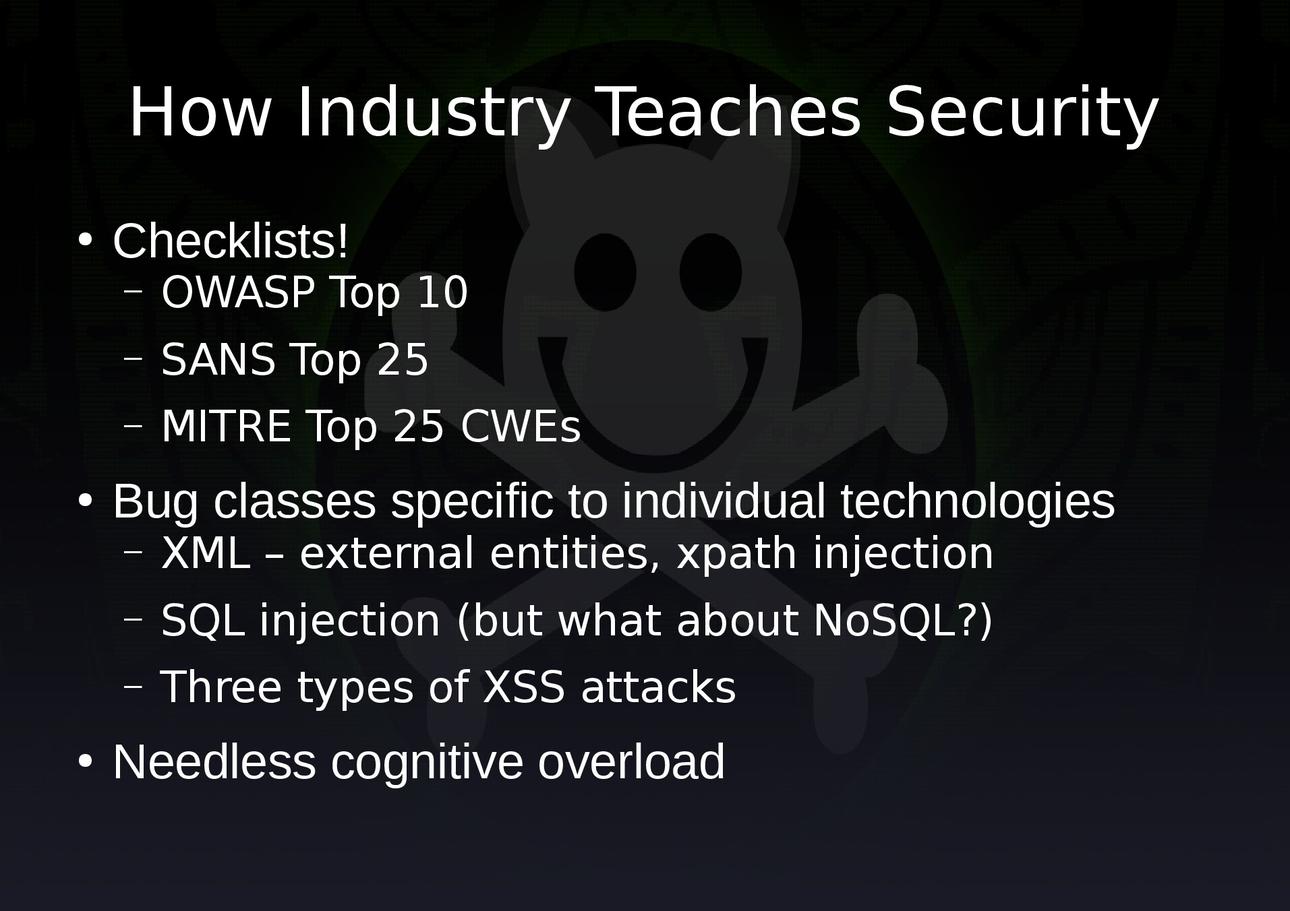 How Industry Teaches Security

• Checklists!
  – OWASP Top 10
  – SANS Top 25
  – MITRE Top 25 CWEs
• Bug classes specific to individual technologies
  – XML – external entities, xpath injection
  – SQL injection (but what about NoSQL?)
  – Three types of XSS attacks
• Needless cognitive overload